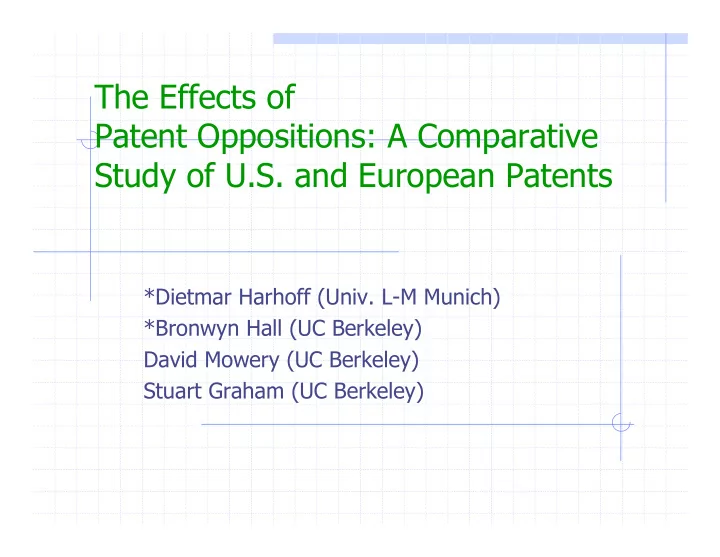 The Effects of
Patent Oppositions: A Comparative Study of U.S. and European Patents

*Dietmar Harhoff (Univ. L-M Munich)
*Bronwyn Hall (UC Berkeley)
David Mowery (UC Berkeley)
Stuart Graham (UC Berkeley)